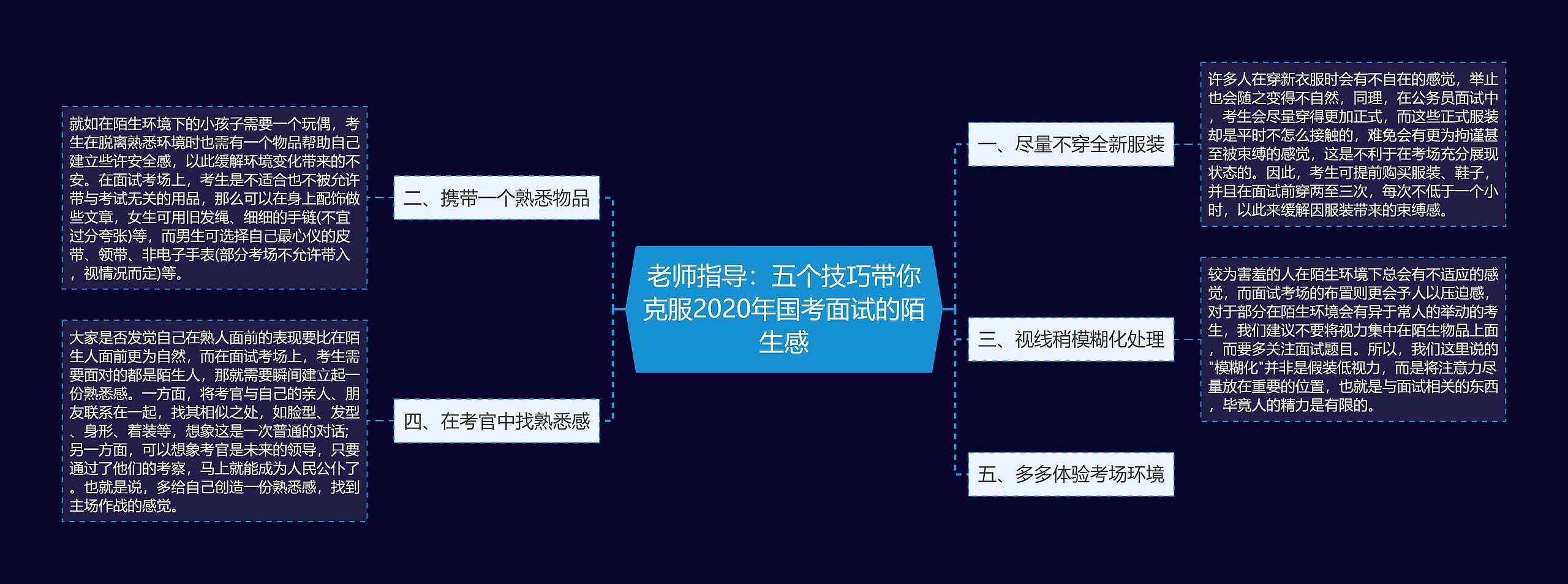 老师指导：五个技巧带你克服2020年国考面试的陌生感

一、尽量不穿全新服装

许多人在穿新衣服时会有不自在的感觉，举止也会随之变得不自然，同理，在公务员面试中，考生会尽量穿得更加正式，而这些正式服装却是平时不怎么接触的，难免会有更为拘谨甚至被束缚的感觉，这是不利于在考场充分展现状态的。因此，考生可提前购买服装、鞋子，并且在面试前穿两至三次，每次不低于一个小时，以此来缓解因服装带来的束缚感。

二、携带一个熟悉物品

就如在陌生环境下的小孩子需要一个玩偶，考生在脱离熟悉环境时也需有一个物品帮助自己建立些许安全感，以此缓解环境变化带来的不安。在面试考场上，考生是不适合也不被允许带与考试无关的用品，那么可以在身上配饰做些文章，女生可用旧发绳、细细的手链(不宜过分夸张)等，而男生可选择自己最心仪的皮带、领带、非电子手表(部分考场不允许带入，视情况而定)等。

三、视线稍模糊化处理

较为害羞的人在陌生环境下总会有不适应的感觉，而面试考场的布置则更会予人以压迫感，对于部分在陌生环境会有异于常人的举动的考生，我们建议不要将视力集中在陌生物品上面，而要多关注面试题目。所以，我们这里说的"模糊化"并非是假装低视力，而是将注意力尽量放在重要的位置，也就是与面试相关的东西，毕竟人的精力是有限的。

四、在考官中找熟悉感

大家是否发觉自己在熟人面前的表现要比在陌生人面前更为自然，而在面试考场上，考生需要面对的都是陌生人，那就需要瞬间建立起一份熟悉感。一方面，将考官与自己的亲人、朋友联系在一起，找其相似之处，如脸型、发型、身形、着装等，想象这是一次普通的对话；另一方面，可以想象考官是未来的领导，只要通过了他们的考察，马上就能成为人民公仆了。也就是说，多给自己创造一份熟悉感，找到主场作战的感觉。

五、多多体验考场环境